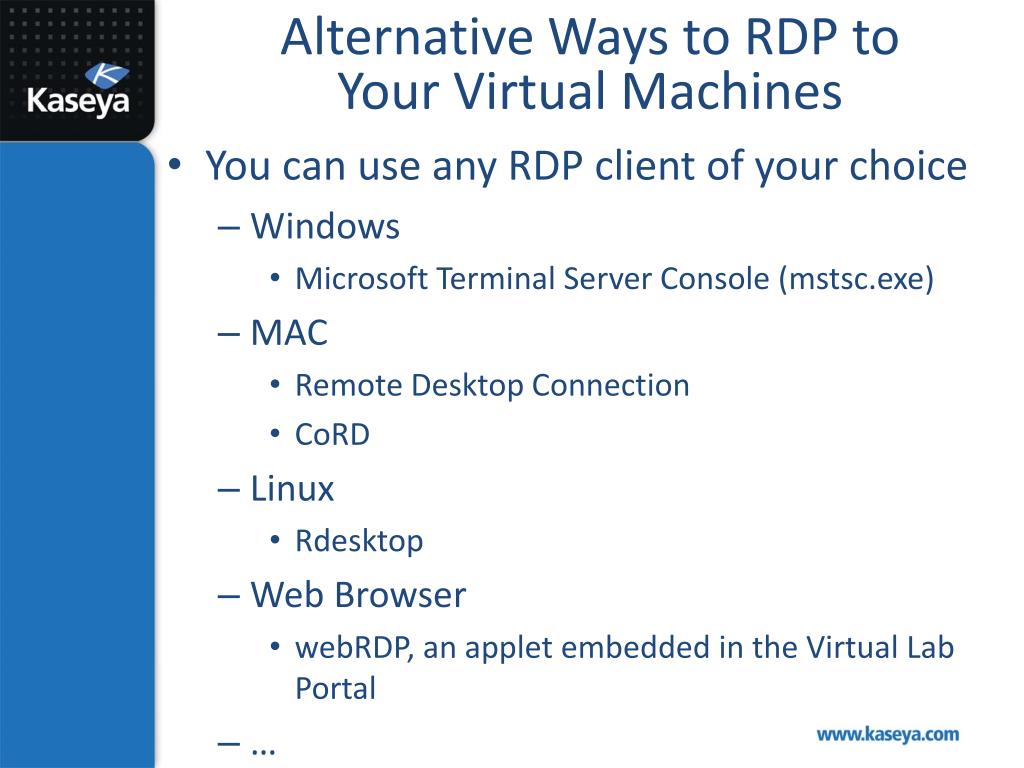 Kaseya

Alternative Ways to RDP to Your Virtual Machines

• You can use any RDP client of your choice
– Windows
• Microsoft Terminal Server Console (mstsc.exe)
– MAC
• Remote Desktop Connection
• CoRD
– Linux
• Rdesktop
– Web Browser
• webRDP, an applet embedded in the Virtual Lab Portal
– …

www.kaseya.com